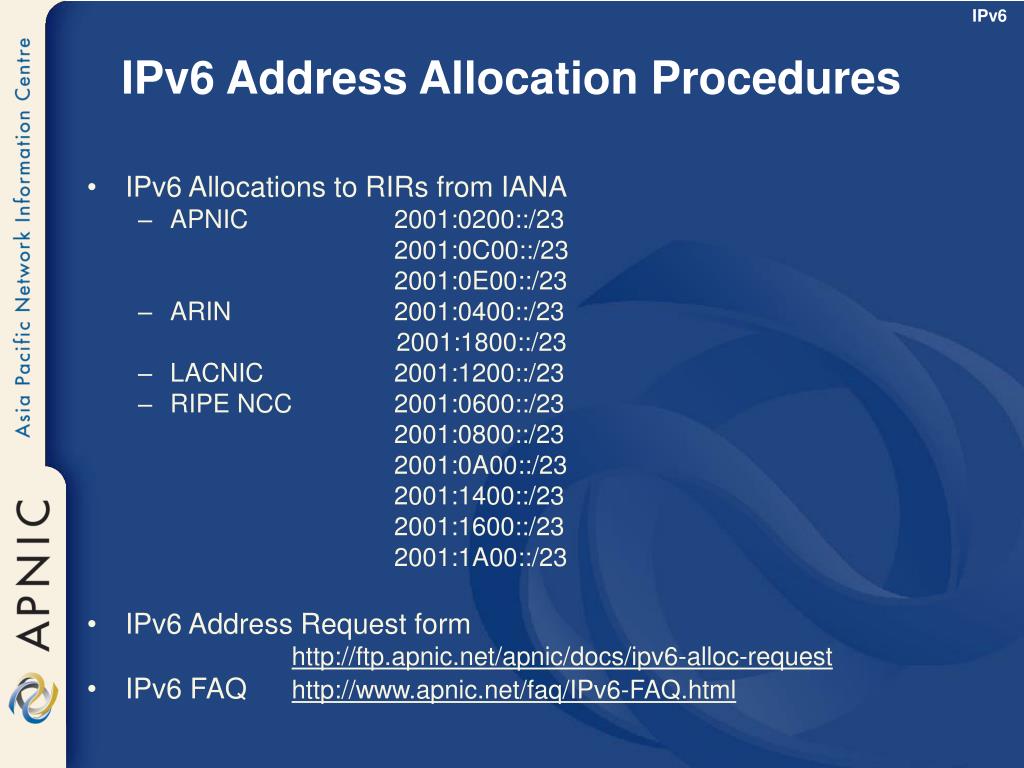 IPv6

Asia Pacific Network Information Centre

APNIC

IPv6 Address Allocation Procedures

• IPv6 Allocations to RIRs from IANA
– APNIC 2001:0200::/23
2001:0C00::/23
2001:0E00::/23
– ARIN 2001:0400::/23
2001:1800::/23
– LACNIC 2001:1200::/23
– RIPE NCC 2001:0600::/23
2001:0800::/23
2001:0A00::/23
2001:1400::/23
2001:1600::/23
2001:1A00::/23

• IPv6 Address Request form
http://ftp.apnic.net/apnic/docs/ipv6-alloc-request
• IPv6 FAQ http://www.apnic.net/faq/IPv6-FAQ.html